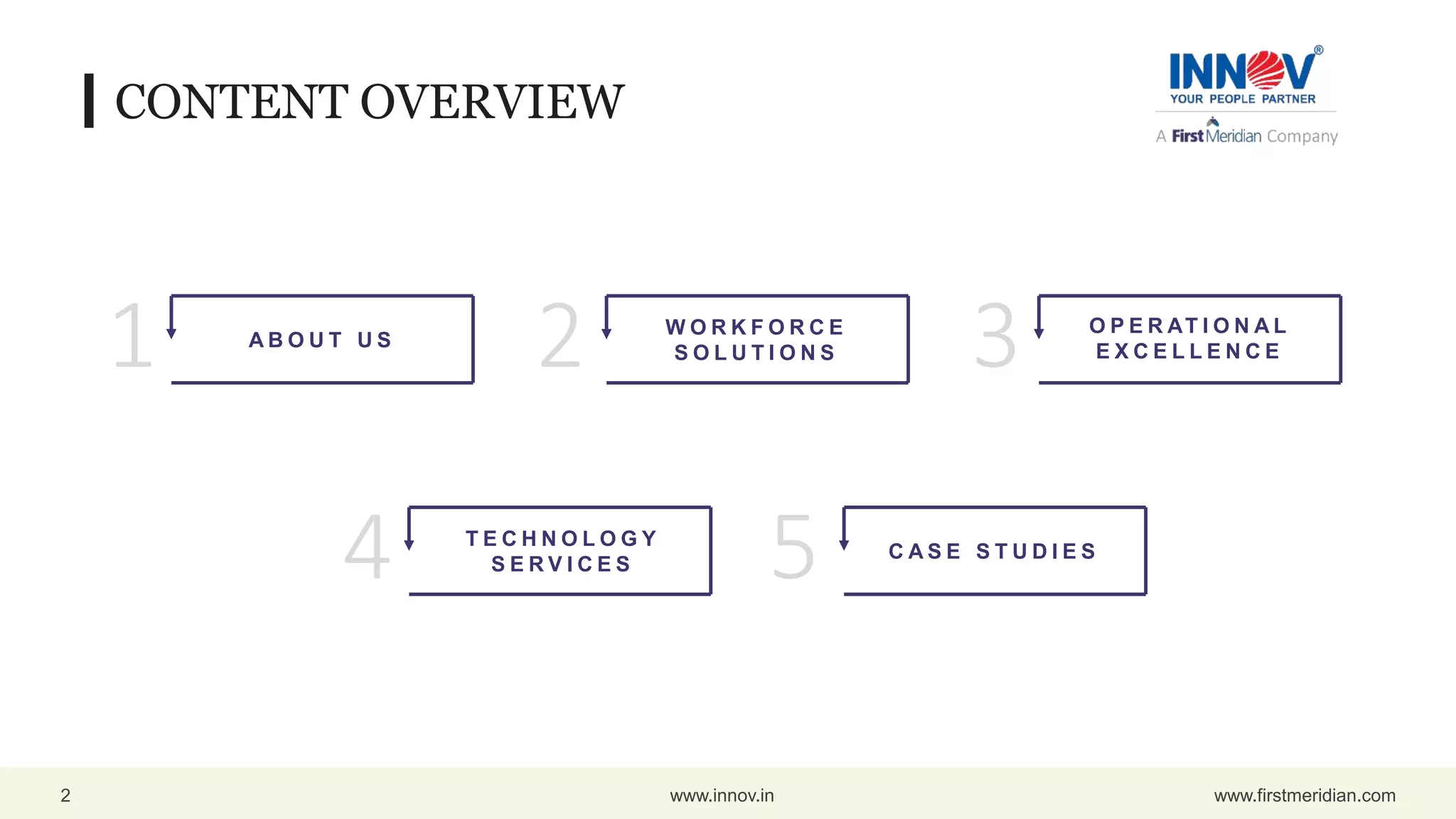 CONTENT OVERVIEW

INNOV®
YOUR PEOPLE PARTNER
A FirstMeridian Company

1 ABOUT US

2 WORKFORCE SOLUTIONS

3 OPERATIONAL EXCELLENCE

4 TECHNOLOGY SERVICES

5 CASE STUDIES

2

www.innov.in

www.firstmeridian.com